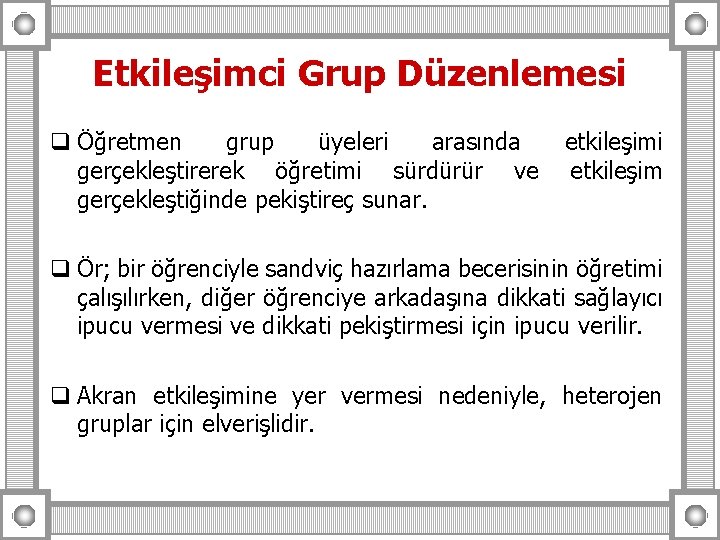 Etkileşimci Grup Düzenlemesi

❑ Öğretmen grup üyeleri arasında etkileşimi gerçekleştirerek öğretimi sürdürür ve etkileşim gerçekleştiğinde pekiştireç sunar.

❑ Ör; bir öğrenciyle sandviç hazırlama becerisinin öğretimi çalışılırken, diğer öğrenciye arkadaşına dikkati sağlayıcı ipucu vermesi ve dikkati pekiştirmesi için ipucu verilir.

❑ Akran etkileşimine yer vermesi nedeniyle, heterojen gruplar için elverişlidir.